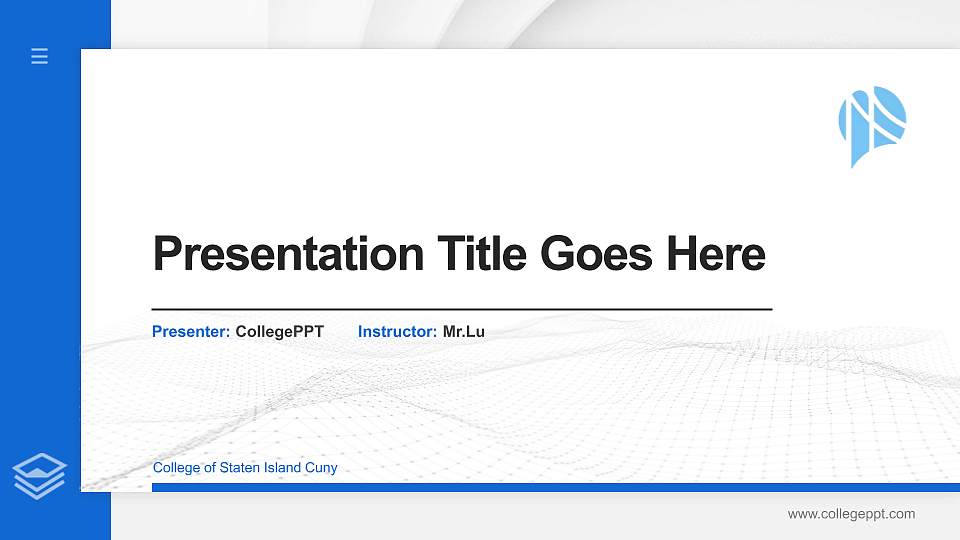 Presentation Title Goes Here

Presenter: CollegePPT Instructor: Mr.Lu

College of Staten Island Cuny

www.collegeppt.com